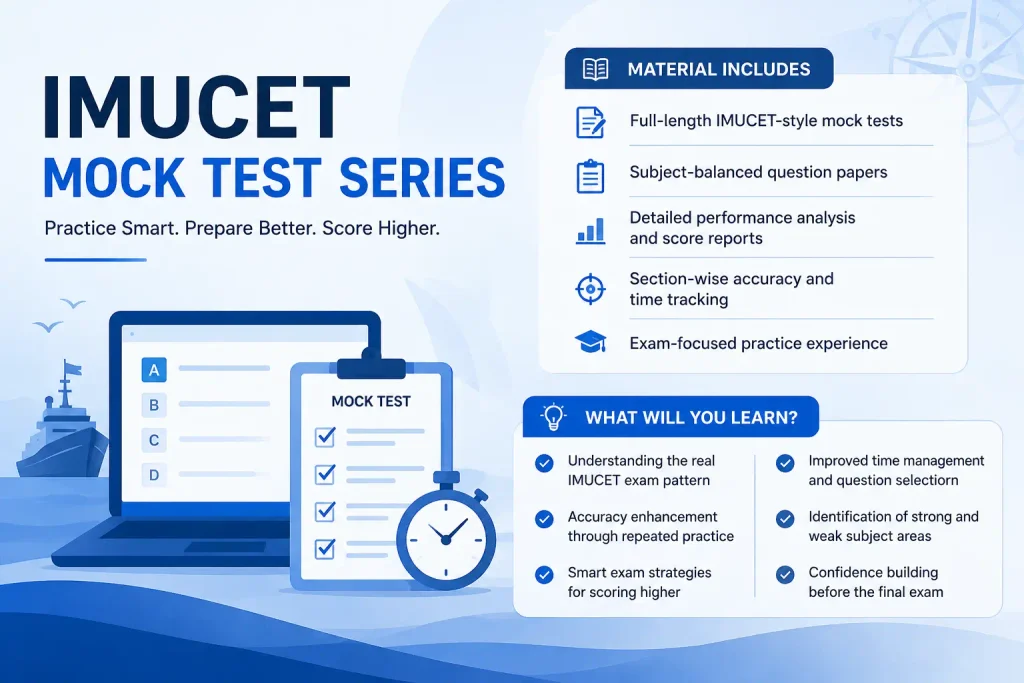 IMUCET
MOCK TEST SERIES

Practice Smart. Prepare Better. Score Higher.

A
B
C
D

MOCK TEST

MATERIAL INCLUDES

Full-length IMUCET-style mock tests

Subject-balanced question papers

Detailed performance analysis and score reports

Section-wise accuracy and time tracking

Exam-focused practice experience

WHAT WILL YOU LEARN?

Understanding the real IMUCET exam pattern

Accuracy enhancement through repeated practice

Smart exam strategies for scoring higher

Improved time management and question selectiorn

Identification of strong and weak subject areas

Confidence building before the final exam